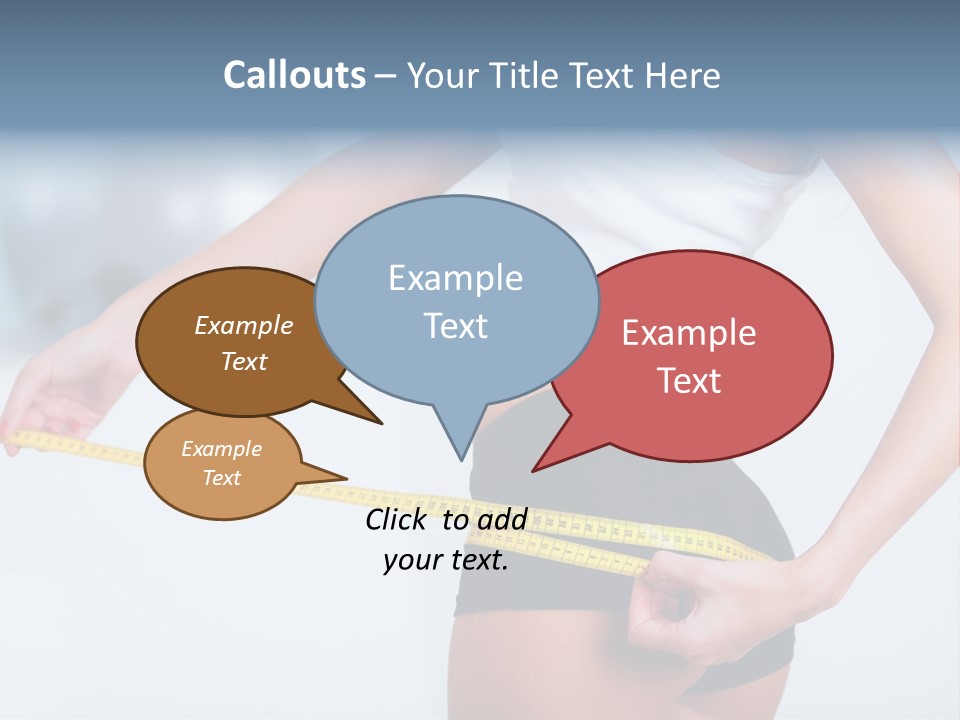 Callouts – Your Title Text Here

Example Text

Example Text

Example Text

Example Text

Click to add your text.